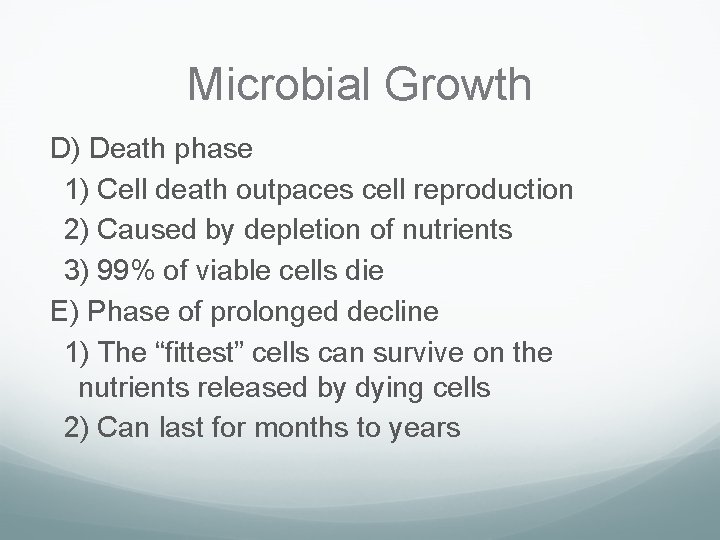 Microbial Growth

D) Death phase

1) Cell death outpaces cell reproduction

2) Caused by depletion of nutrients

3) 99% of viable cells die

E) Phase of prolonged decline

1) The “fittest” cells can survive on the nutrients released by dying cells

2) Can last for months to years